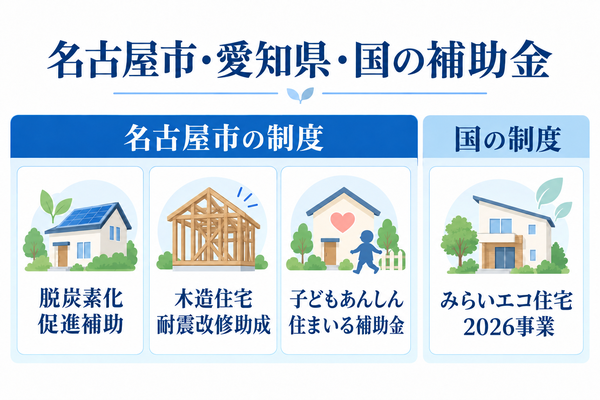 名古屋市・愛知県・国の補助金

名古屋市の制度

脱炭素化
促進補助

木造住宅
耐震改修助成

子どもあんしん
住まいる補助金

国の制度

みらいエコ住宅
2026事業